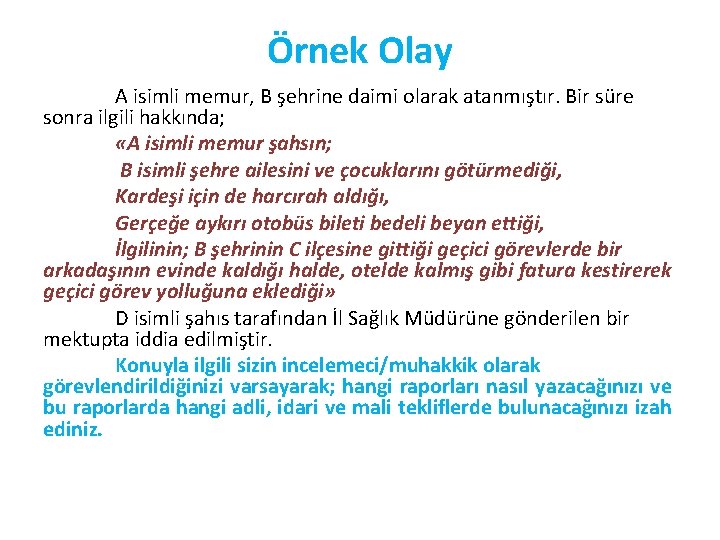 Örnek Olay

A isimli memur, B şehrine daimi olarak atanmıştır. Bir süre sonra ilgili hakkında;

«A isimli memur şahsın;

B isimli şehre ailesini ve çocuklarını götürmediği,

Kardeşi için de harcırah aldığı,

Gerçeğe aykırı otobüs bileti bedeli beyan ettiği,

İlgilinin; B şehrinin C ilçesine gittiği geçici görevlerde bir arkadaşının evinde kaldığı halde, otelde kalmış gibi fatura kestirerek geçici görev yolluğuna eklediği»

D isimli şahıs tarafından İl Sağlık Müdürüne gönderilen bir mektupta iddia edilmiştir.

Konuyla ilgili sizin incelemeci/muhakkik olarak görevlendirildiğinizi varsayarak; hangi raporları nasıl yazacağınızı ve bu raporlarda hangi adli, idari ve mali tekliflerde bulunacağınızı izah ediniz.